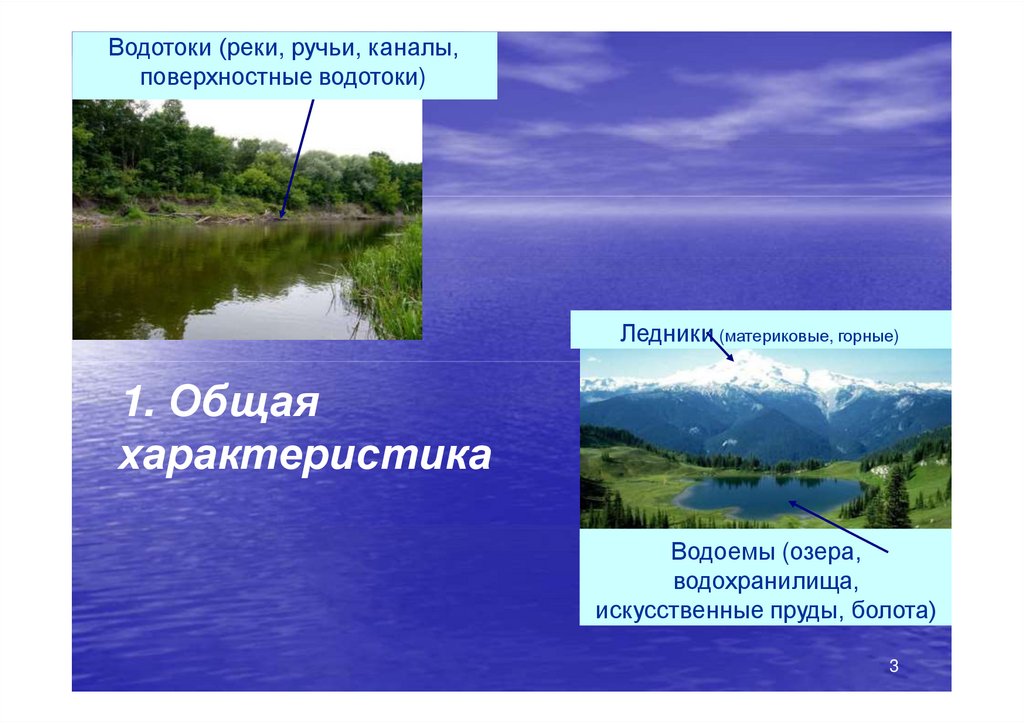 Водотоки (реки, ручьи, каналы, поверхностные водотоки)

Ледники (материковые, горные)

1. Общая характеристика

Водоемы (озера, водохранилища, искусственные пруды, болота)

3